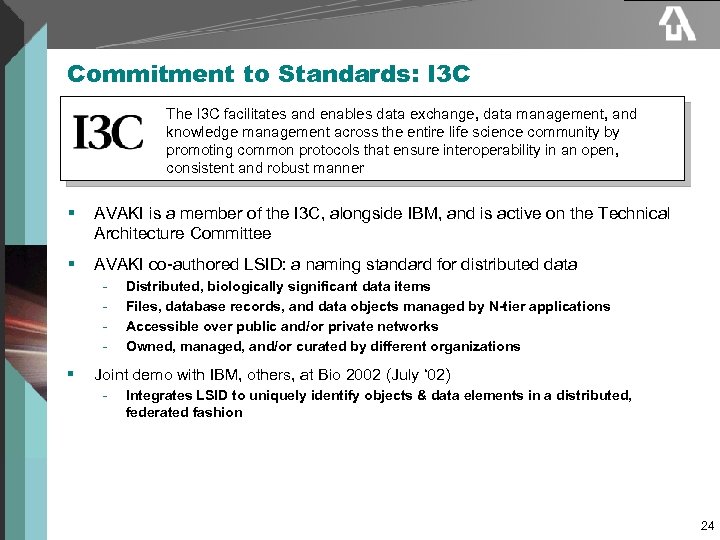 Commitment to Standards: I3C

I3C

The I3C facilitates and enables data exchange, data management, and knowledge management across the entire life science community by promoting common protocols that ensure interoperability in an open, consistent and robust manner

▪ AVAKI is a member of the I3C, alongside IBM, and is active on the Technical Architecture Committee

▪ AVAKI co-authored LSID: a naming standard for distributed data
- Distributed, biologically significant data items
- Files, database records, and data objects managed by N-tier applications
- Accessible over public and/or private networks
- Owned, managed, and/or curated by different organizations

▪ Joint demo with IBM, others, at Bio 2002 (July '02)
- Integrates LSID to uniquely identify objects & data elements in a distributed, federated fashion

24